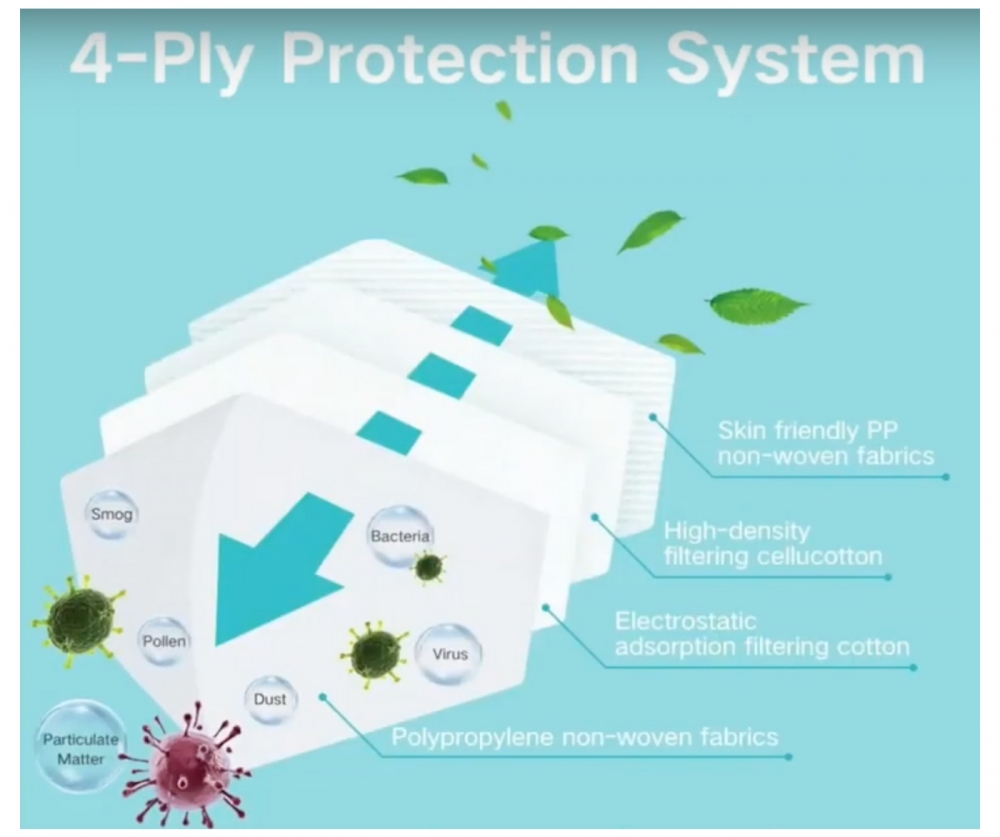 4-Ply Protection System

Skin friendly PP non-woven fabrics

High-density filtering cellucotton

Electrostatic adsorption filtering cotton

Polypropylene non-woven fabrics

Smog

Bacteria

Pollen

Virus

Dust

Particulate Matter